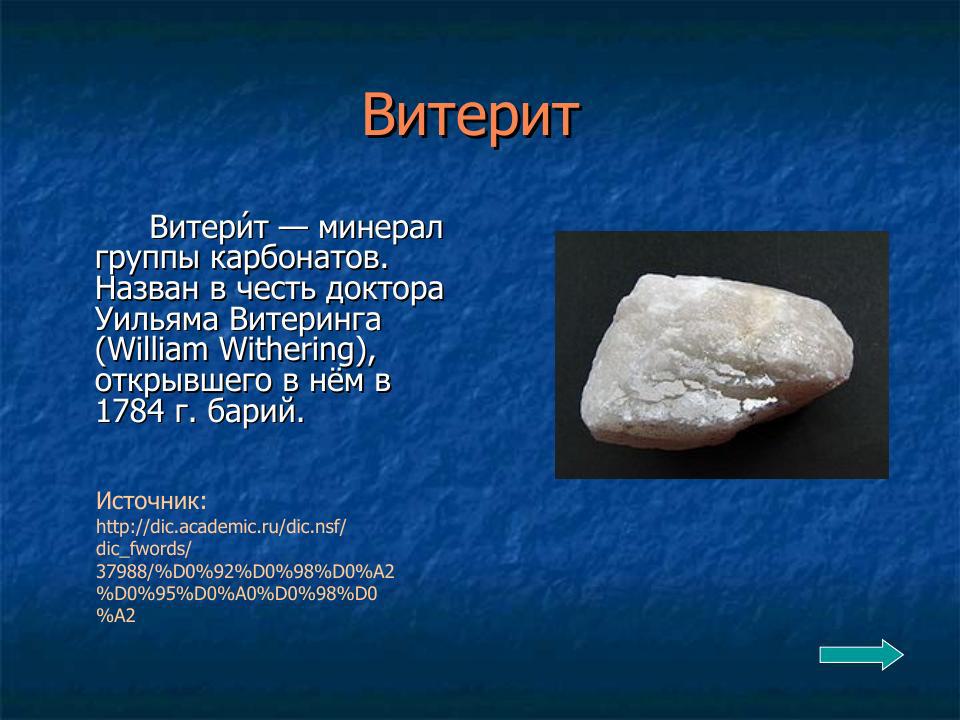 Витерит

Витери́т — минерал группы карбонатов. Назван в честь доктора Уильяма Витеринга (William Withering), открывшего в нём в 1784 г. барий.

Источник:
http://dic.academic.ru/dic.nsf/dic_fwords/37988/%D0%92%D0%98%D0%A2%D0%95%D0%A0%D0%98%D0%A2